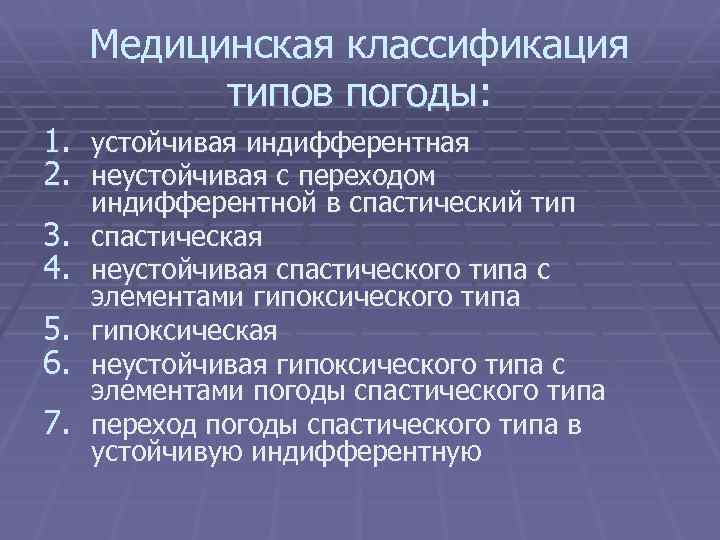 Медицинская классификация типов погоды:

1. устойчивая индифферентная
2. неустойчивая с переходом индифферентной в спастический тип
3. спастическая
4. неустойчивая спастического типа с элементами гипоксического типа
5. гипоксическая
6. неустойчивая гипоксического типа с элементами погоды спастического типа
7. переход погоды спастического типа в устойчивую индифферентную